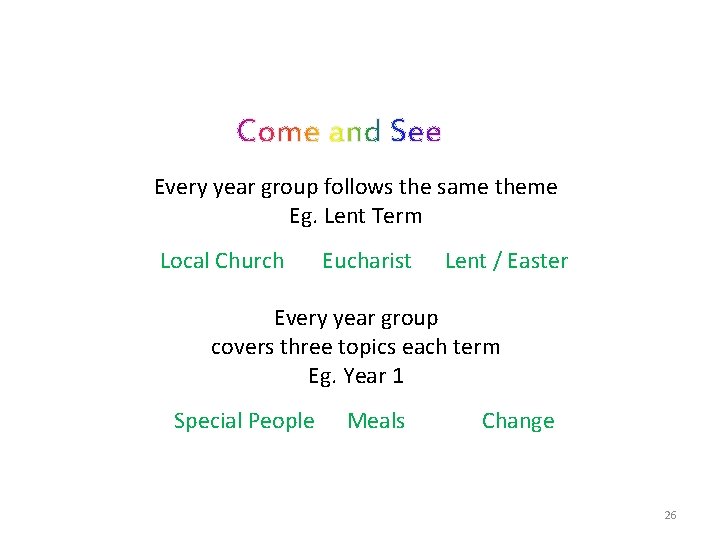 Come and See

Every year group follows the same theme
Eg. Lent Term

Local Church Eucharist Lent / Easter

Every year group
covers three topics each term
Eg. Year 1

Special People Meals Change

26